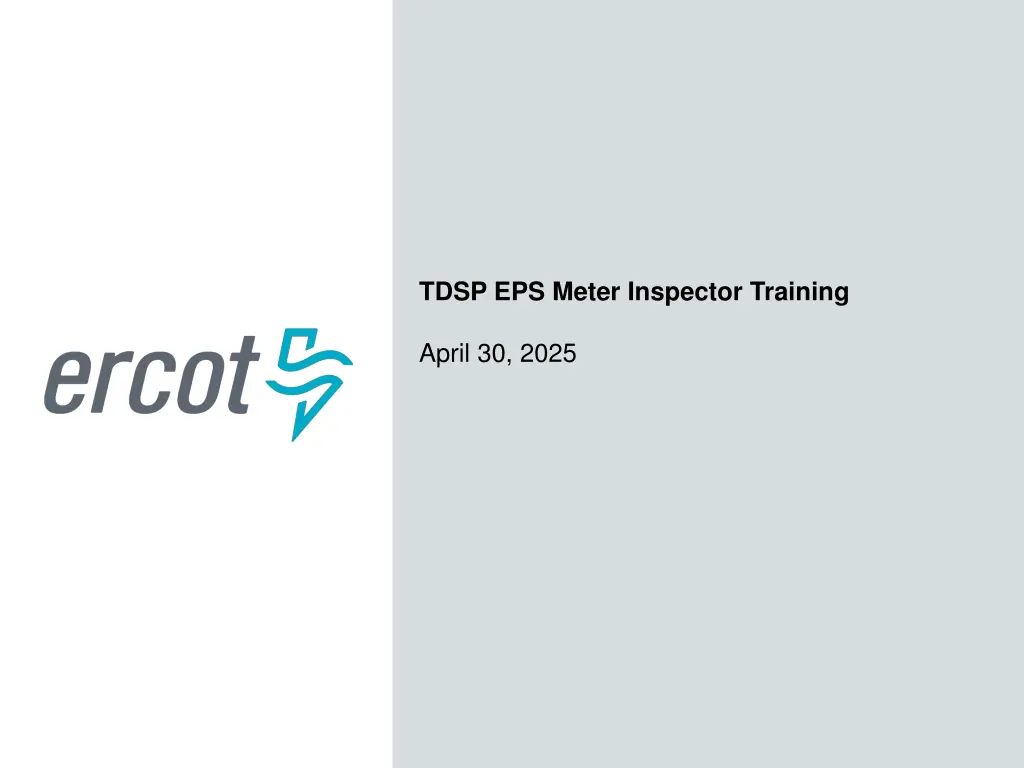 ercot

TDSP EPS Meter Inspector Training

April 30, 2025